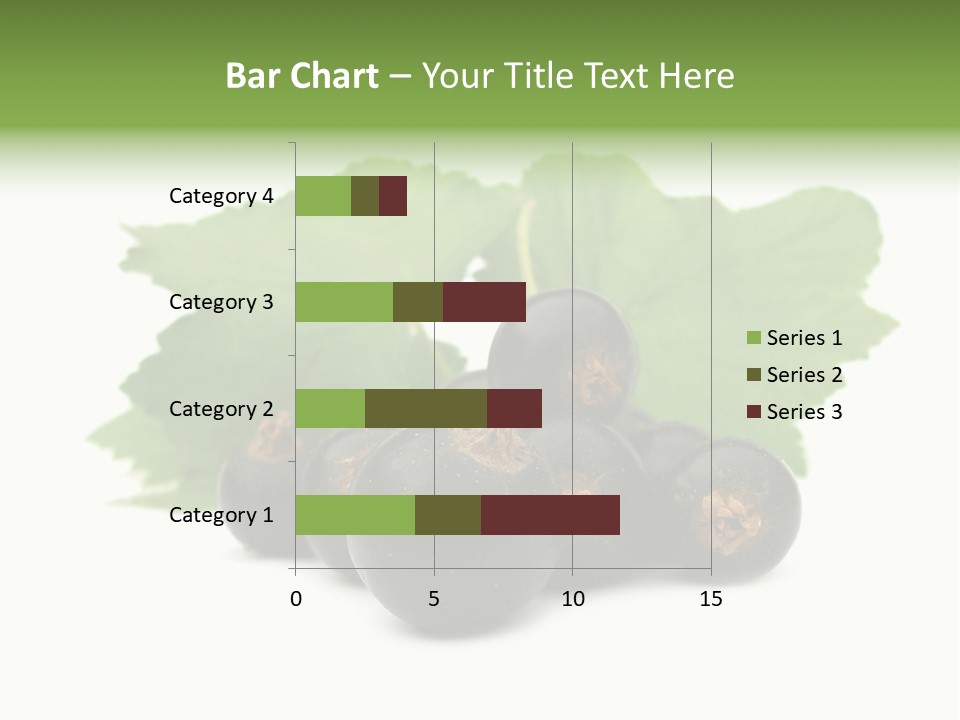 Bar Chart – Your Title Text Here

Category 4
Category 3
Category 2
Category 1

0
5
10
15

Series 1
Series 2
Series 3